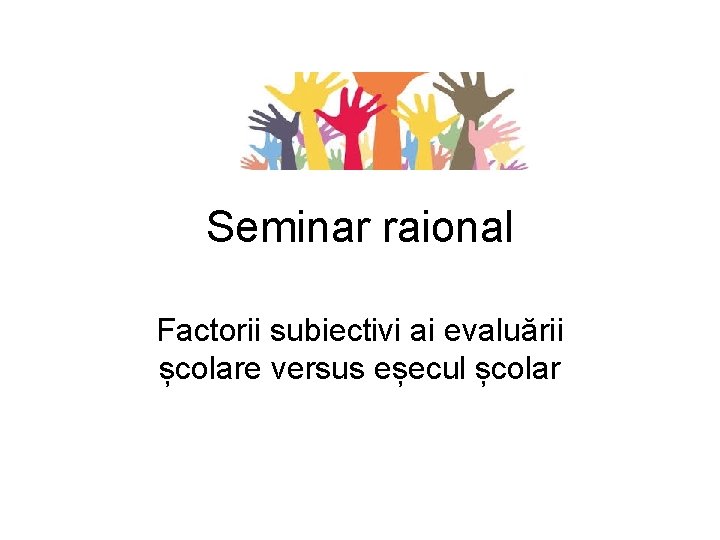 Seminar raional

Factorii subiectivi ai evaluării școlare versus eșecul școlar